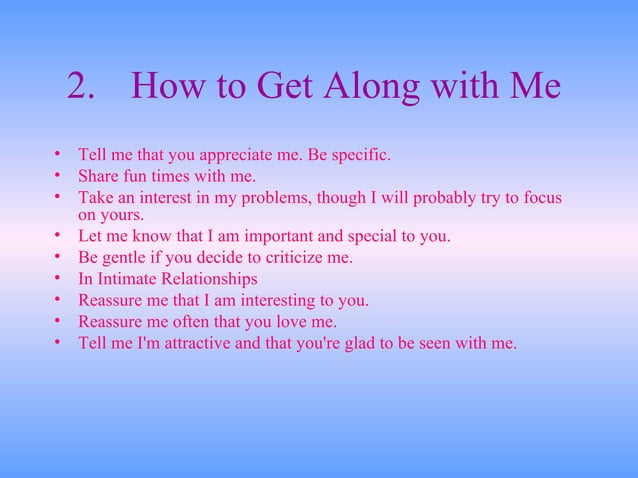 2. How to Get Along with Me

• Tell me that you appreciate me. Be specific.
• Share fun times with me.
• Take an interest in my problems, though I will probably try to focus on yours.
• Let me know that I am important and special to you.
• Be gentle if you decide to criticize me.
• In Intimate Relationships
• Reassure me that I am interesting to you.
• Reassure me often that you love me.
• Tell me I'm attractive and that you're glad to be seen with me.